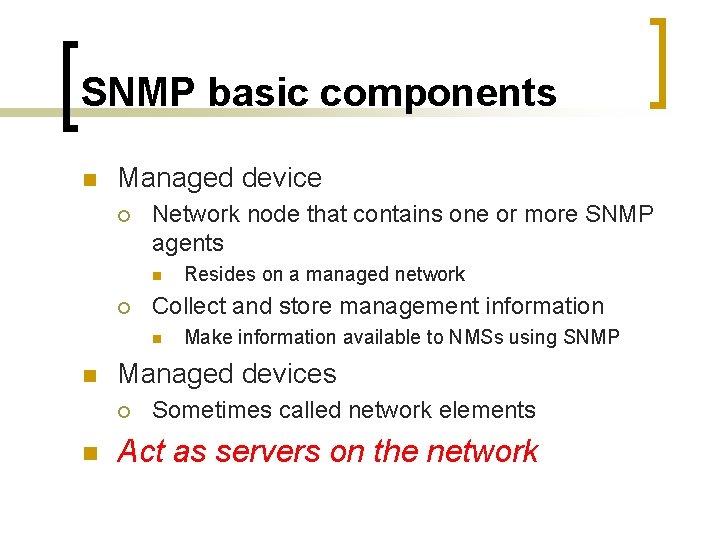 SNMP basic components

- Managed device
  - Network node that contains one or more SNMP agents
    - Resides on a managed network
  - Collect and store management information
    - Make information available to NMSs using SNMP
- Managed devices
  - Sometimes called network elements
- Act as servers on the network